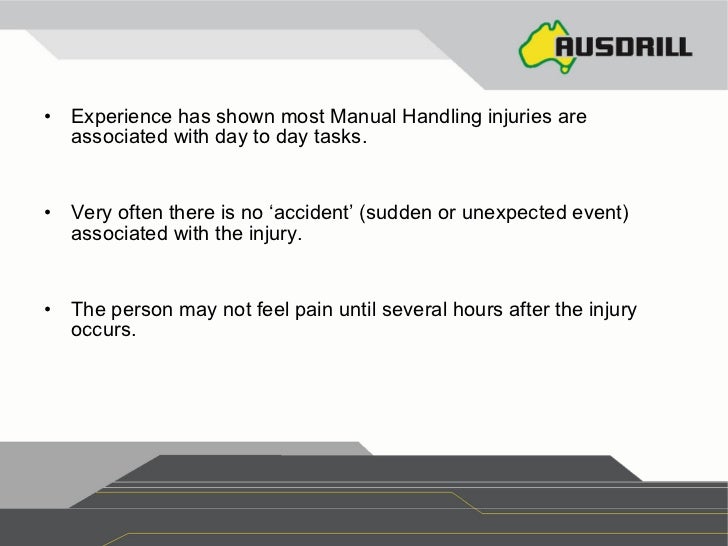 AUSDRILL

• Experience has shown most Manual Handling injuries are associated with day to day tasks.

• Very often there is no ‘accident’ (sudden or unexpected event) associated with the injury.

• The person may not feel pain until several hours after the injury occurs.